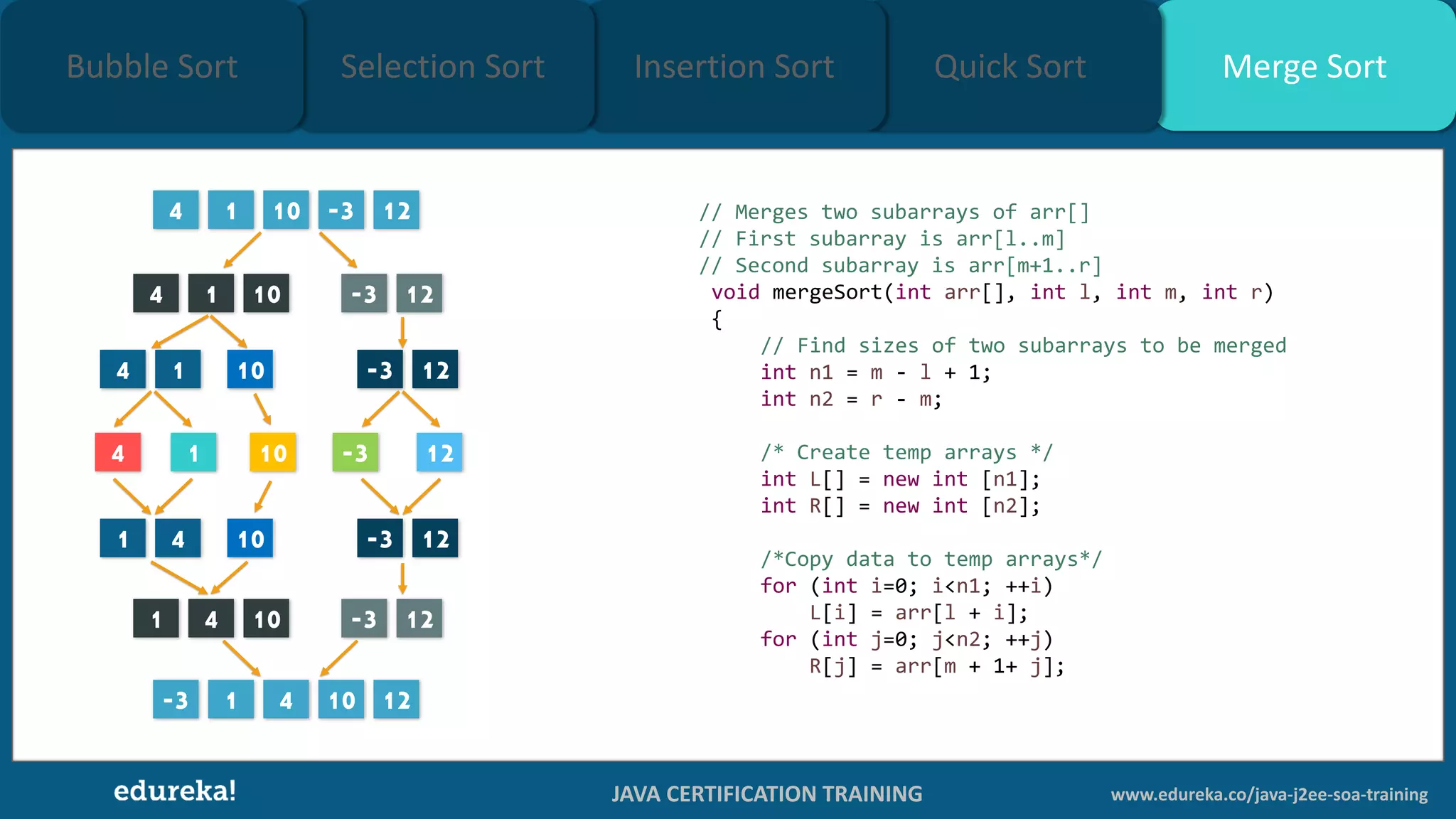 Bubble Sort Selection Sort Insertion Sort Quick Sort Merge Sort

4 1 10 -3 12

4 1 10 -3 12

4 1 10 -3 12

4 1 10 -3 12

1 4 10 -3 12

1 4 10 -3 12

-3 1 4 10 12

// Merges two subarrays of arr[]
// First subarray is arr[l..m]
// Second subarray is arr[m+1..r]
void mergeSort(int arr[], int l, int m, int r)
{
// Find sizes of two subarrays to be merged
int n1 = m - l + 1;
int n2 = r - m;

/* Create temp arrays */
int L[] = new int [n1];
int R[] = new int [n2];

/*Copy data to temp arrays*/
for (int i=0; i<n1; ++i)
L[i] = arr[l + i];
for (int j=0; j<n2; ++j)
R[j] = arr[m + 1+ j];

edureka! JAVA CERTIFICATION TRAINING www.edureka.co/java-j2ee-soa-training